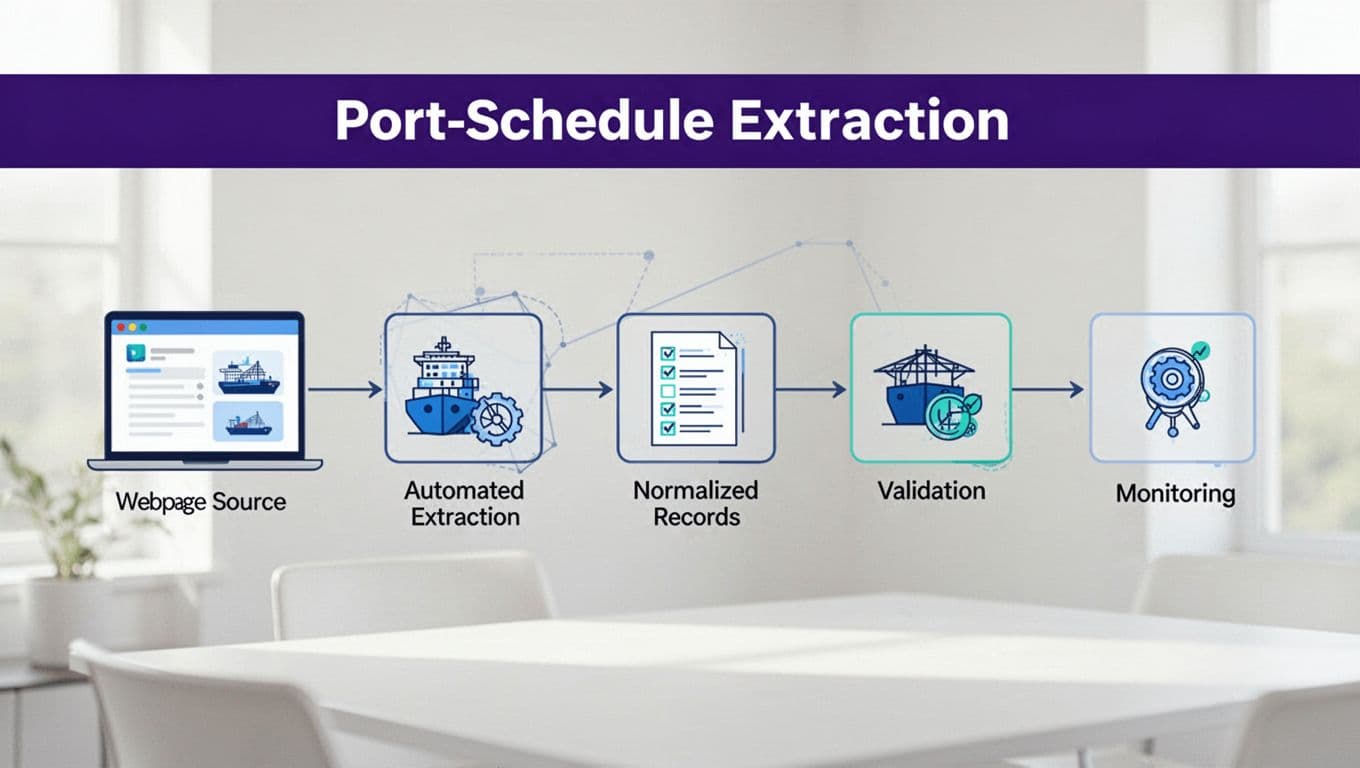 Port-Schedule Extraction

Webpage Source

Automated Extraction

Normalized Records

Validation

Monitoring